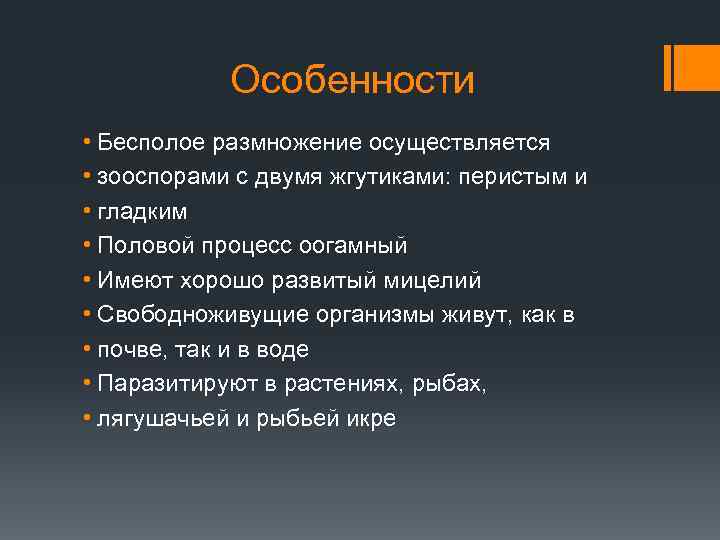 Особенности

• Бесполое размножение осуществляется
• зооспорами с двумя жгутиками: перистым и
• гладким
• Половой процесс оогамный
• Имеют хорошо развитый мицелий
• Свободноживущие организмы живут, как в
• почве, так и в воде
• Паразитируют в растениях, рыбах,
• лягушачьей и рыбьей икре